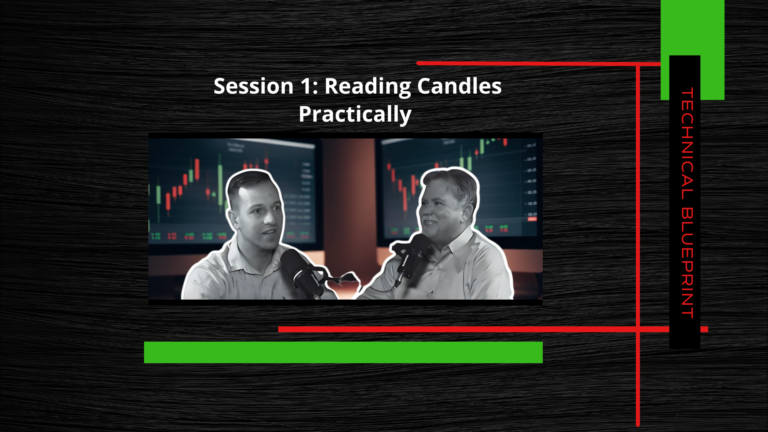 Session 1: Reading Candles Practically

TECHNICAL BLUEPRINT